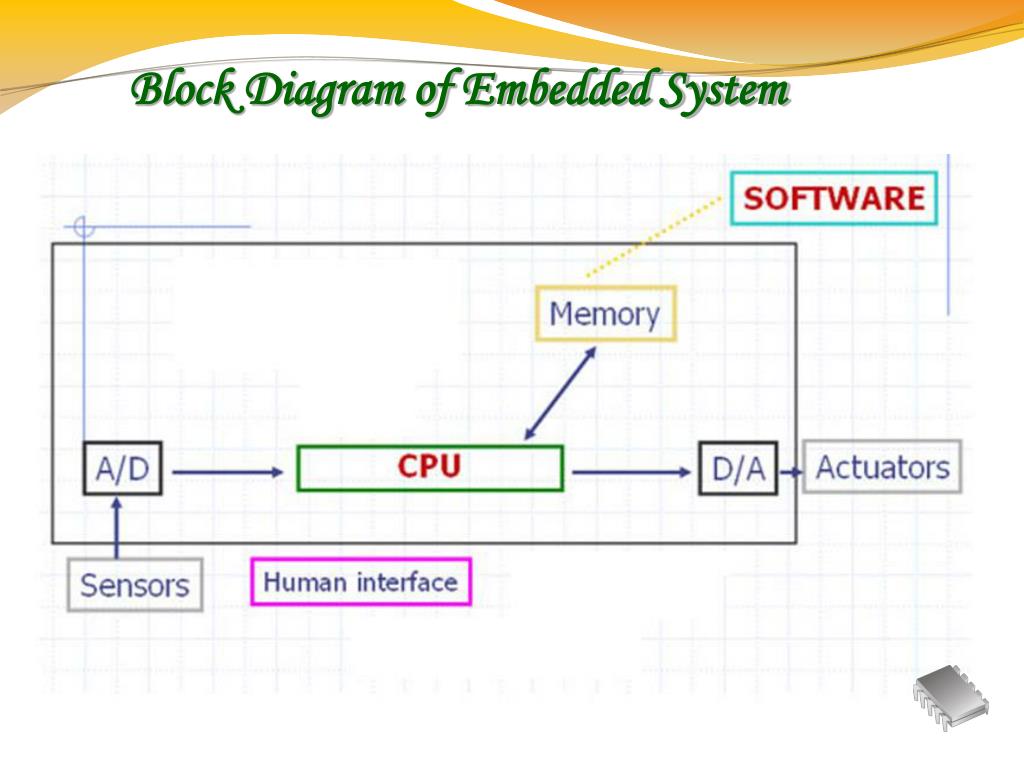 Block Diagram of Embedded System

SOFTWARE

Memory

A/D

CPU

D/A

Actuators

Sensors

Human interface